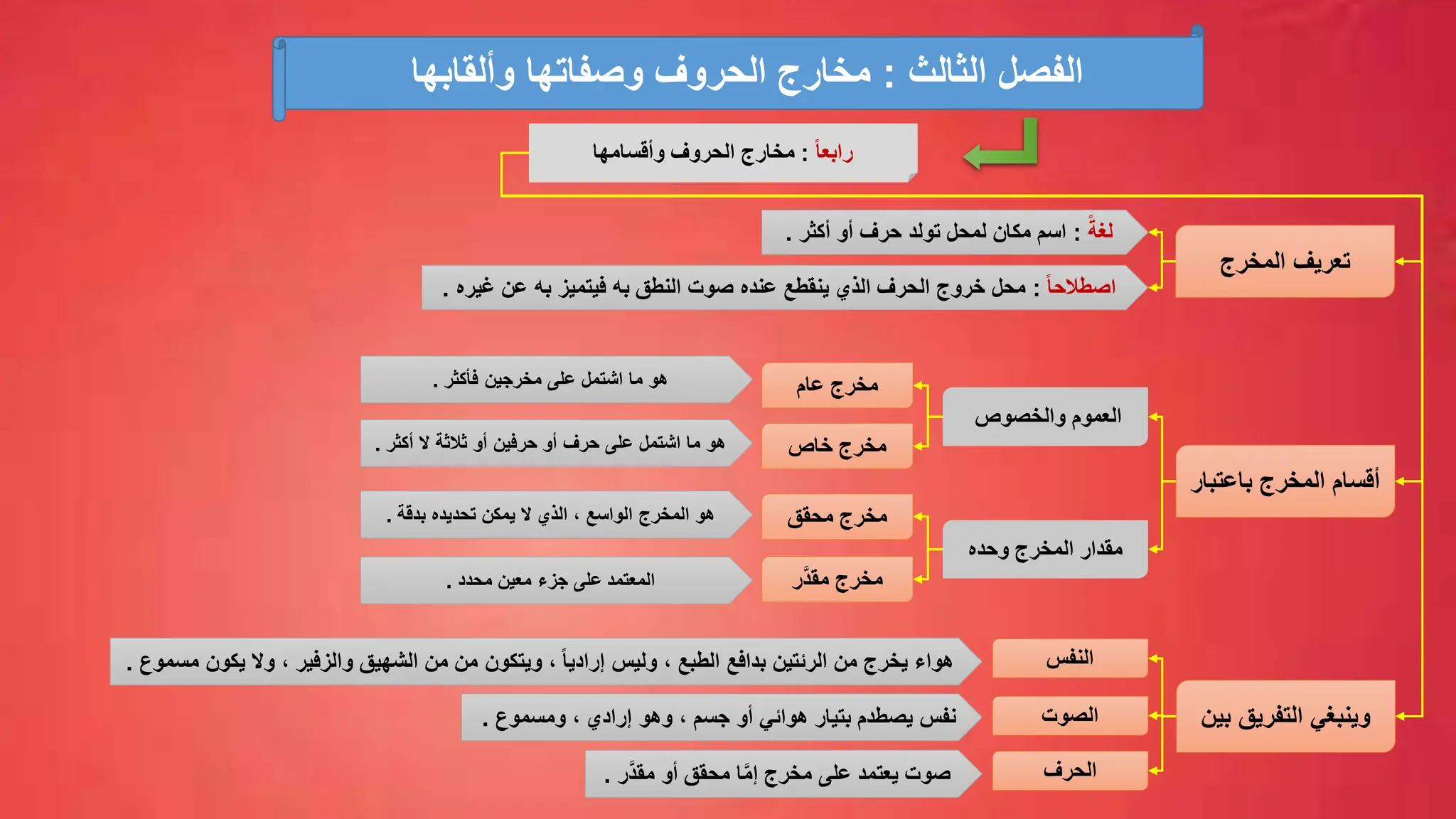 الفصل الثالث : مخارج الحروف وصفاتها وألقابها

رابعاً : مخارج الحروف وأقسامها

تعريف المخرج

لغةً : اسم مكان لمحل تولد حرف أو أكثر .

اصطلاحاً : محل خروج الحرف الذي ينقطع عنده صوت النطق به فيتميز به عن غيره .

أقسام المخرج باعتبار

العموم والخصوص

مخرج عام

هو ما اشتمل على مخرجين فأكثر .

مخرج خاص

هو ما اشتمل على حرف أو حرفين أو ثلاثة لا أكثر .

مقدار المخرج وحده

مخرج محقق

هو المخرج الواسع ، الذي لا يمكن تحديده بدقة .

مخرج مقدَّر

المعتمد على جزء معين محدد .

وينبغي التفريق بين

النفس

هواء يخرج من الرئتين بدافع الطبع ، وليس إرادياً ، ويتكون من من الشهيق والزفير ، ولا يكون مسموع .

الصوت

نفس يصطدم بتيار هوائي أو جسم ، وهو إرادي ، ومسموع .

الحرف

صوت يعتمد على مخرج إمَّا محقق أو مقدَّر .